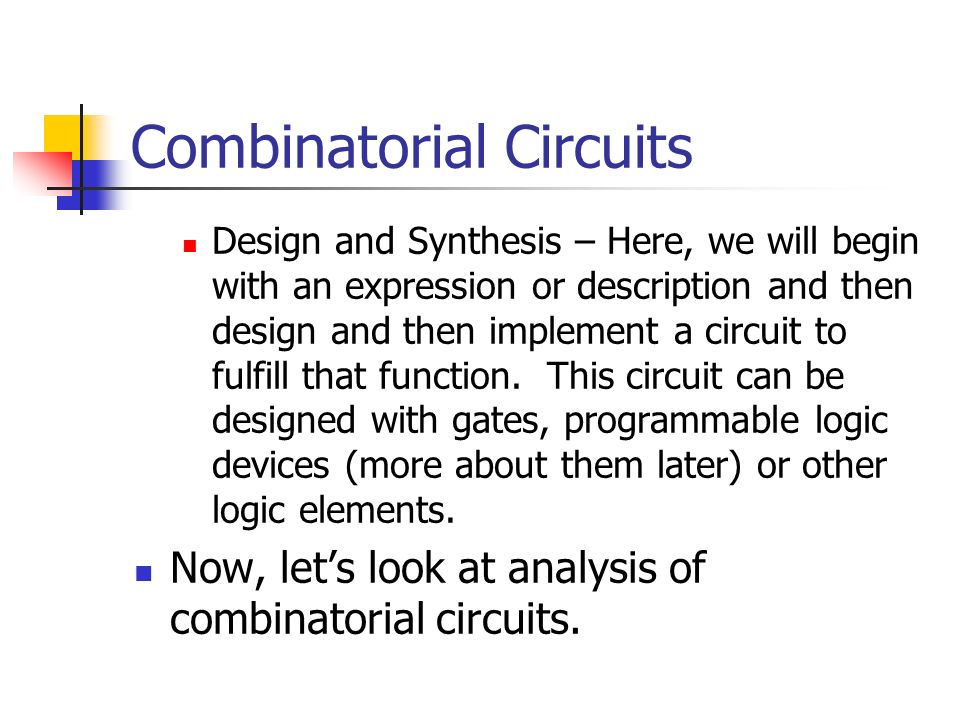 Combinatorial Circuits

Design and Synthesis – Here, we will begin with an expression or description and then design and then implement a circuit to fulfill that function. This circuit can be designed with gates, programmable logic devices (more about them later) or other logic elements.

Now, let's look at analysis of combinatorial circuits.